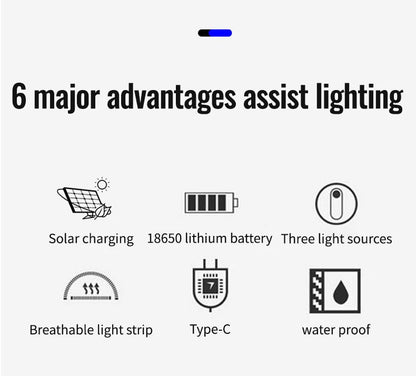 6 major advantages assist lighting

Solar charging

18650 lithium battery

Three light sources

Breathable light strip

7

Type-C

water proof